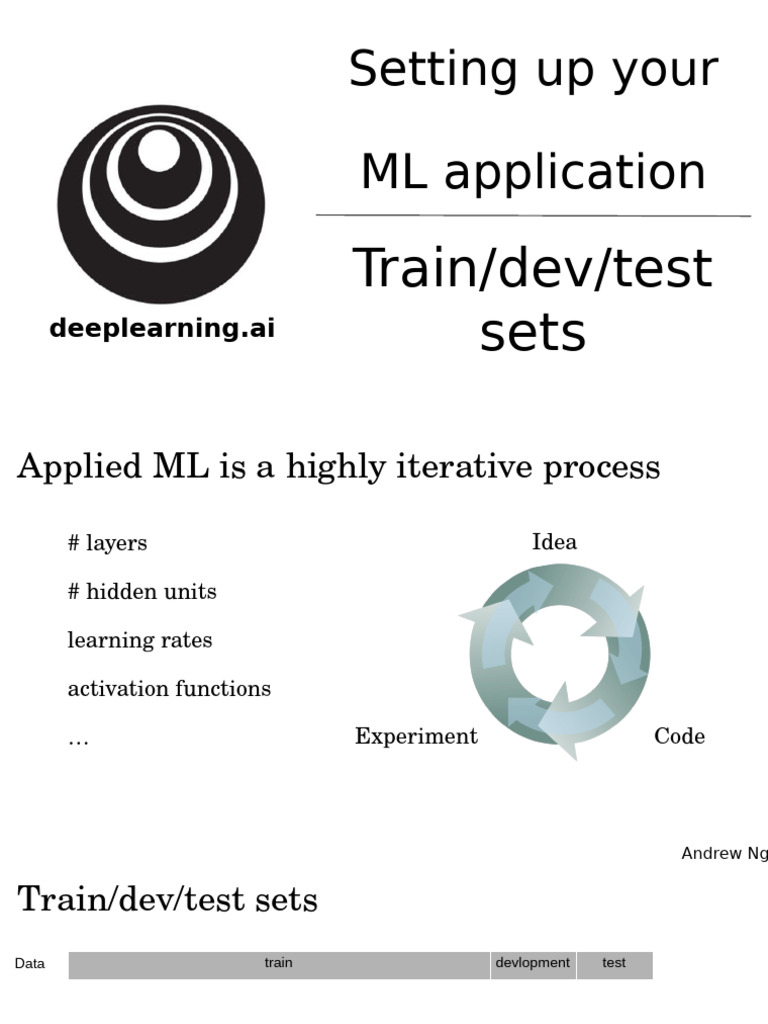 deeplearning.ai

Setting up your

ML application

Train/dev/test sets

Applied ML is a highly iterative process

# layers

# hidden units

learning rates

activation functions

…

Idea

Experiment

Code

Andrew Ng

Train/dev/test sets

Data

train

devlopment

test